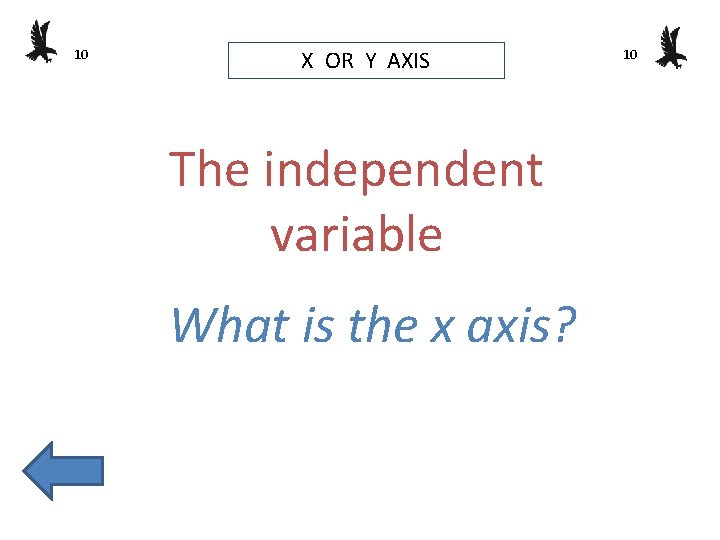 10

X OR Y AXIS

10

The independent variable

What is the x axis?